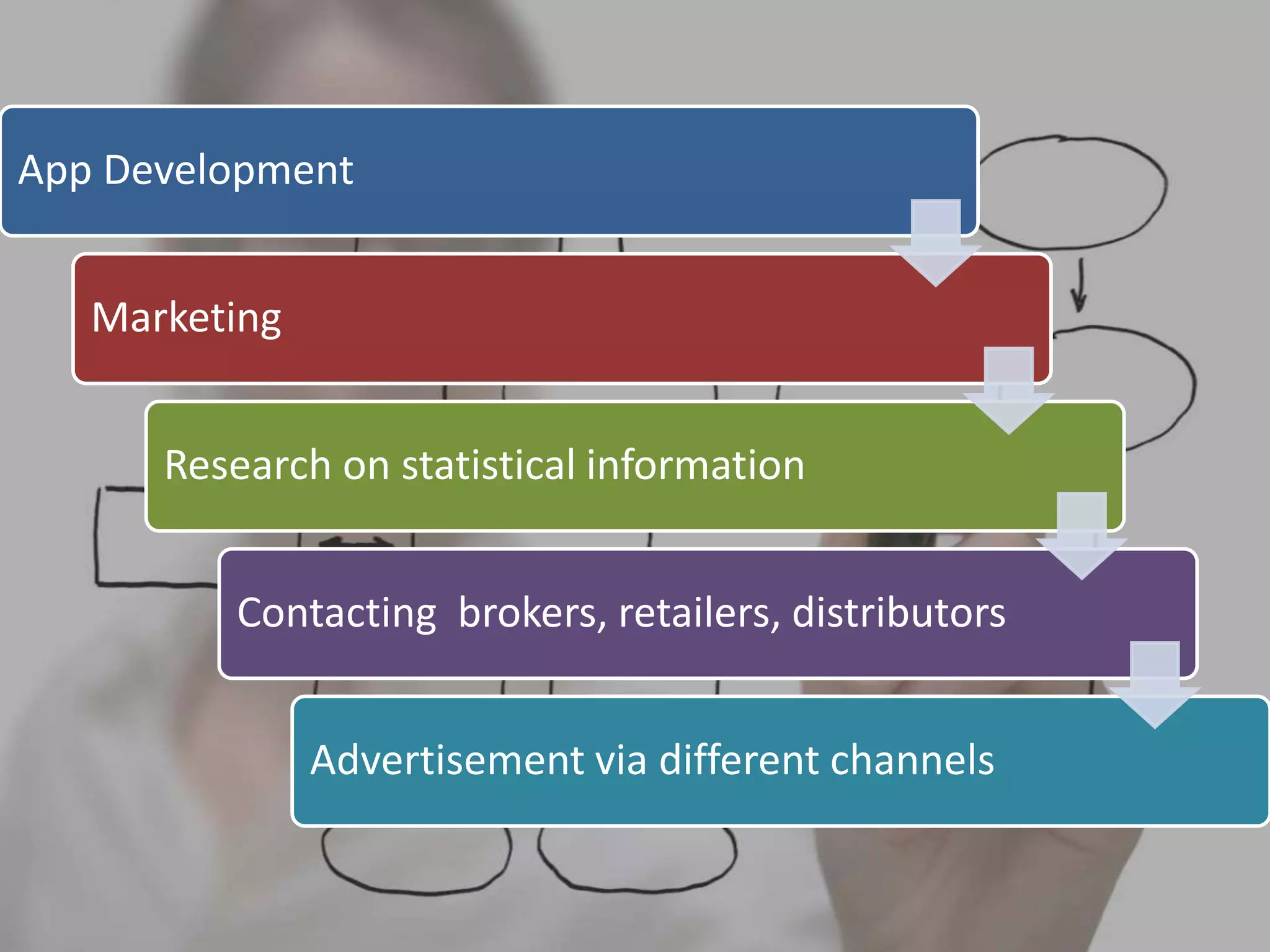 App Development

Marketing

Research on statistical information

Contacting  brokers, retailers, distributors

Advertisement via different channels